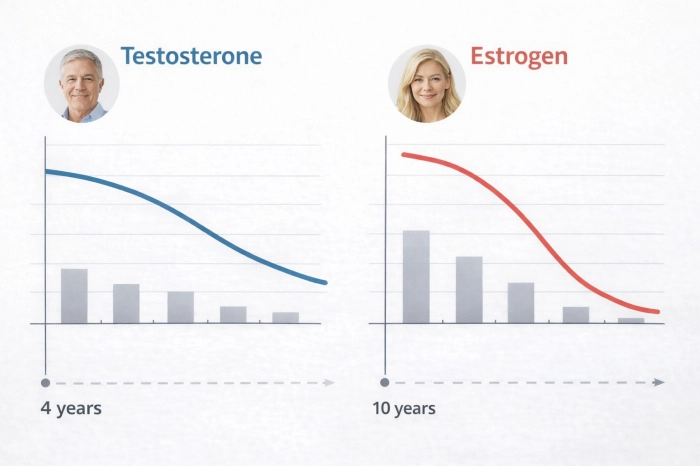 Testosterone

4 years

Estrogen

10 years